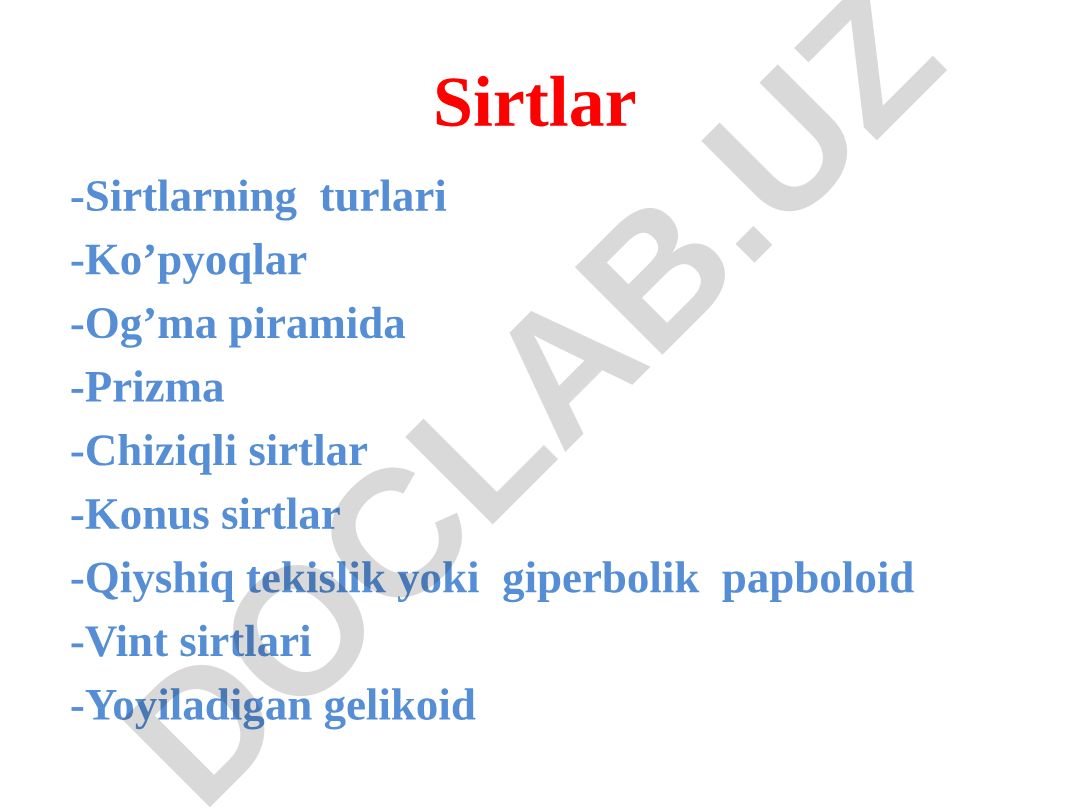 Sirtlar

-Sirtlarning turlari
-Ko’pyoqlar
-Og’ma piramida
-Prizma
-Chiziqli sirtlar
-Konus sirtlar
-Qiyshiq tekislik yoki giperbolik papboloid
-Vint sirtlari
-Yoyiladigan gelikoid

DOCLAB.UZ